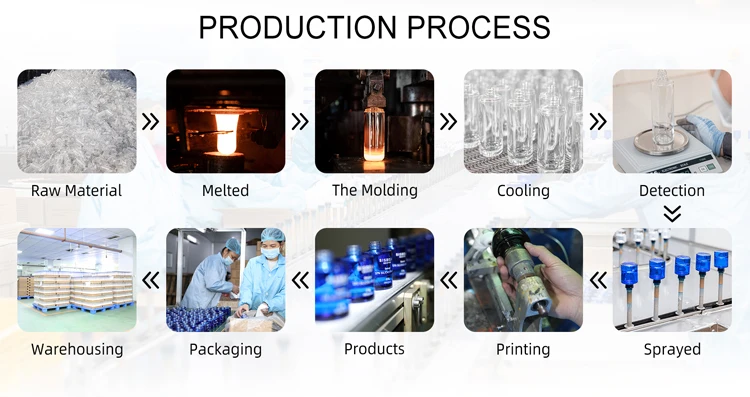 PRODUCTION PROCESS

Raw Material

Melted

The Molding

Cooling

Detection

Sprayed

Printing

Products

Packaging

Warehousing